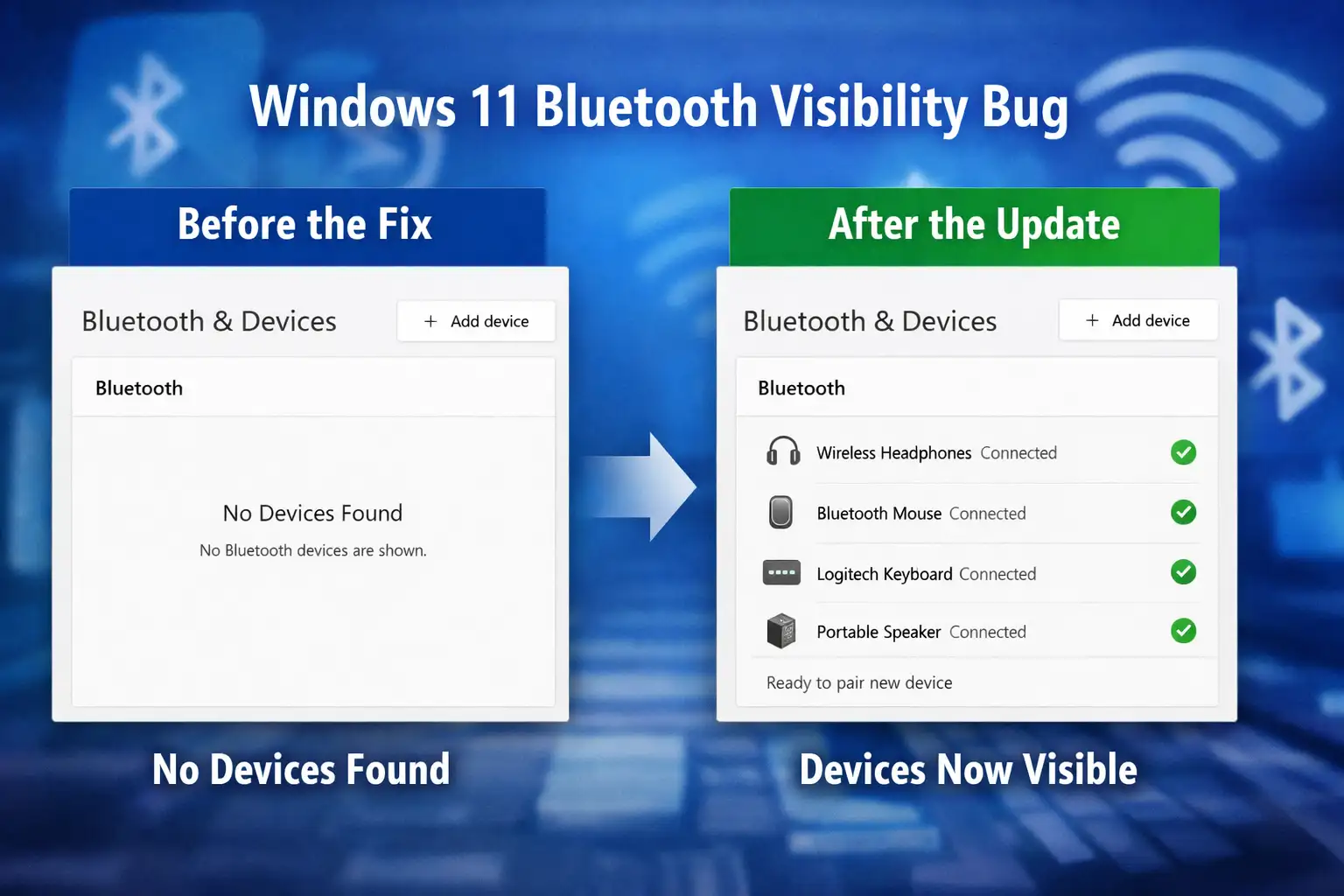 Windows 11 Bluetooth Visibility Bug

Before the Fix

Bluetooth & Devices

+ Add device

Bluetooth

No Devices Found

No Bluetooth devices are shown.

No Devices Found

After the Update

Bluetooth & Devices

+ Add device

Bluetooth

Wireless Headphones Connected

Bluetooth Mouse Connected

Logitech Keyboard Connected

Portable Speaker Connected

Ready to pair new device

Devices Now Visible